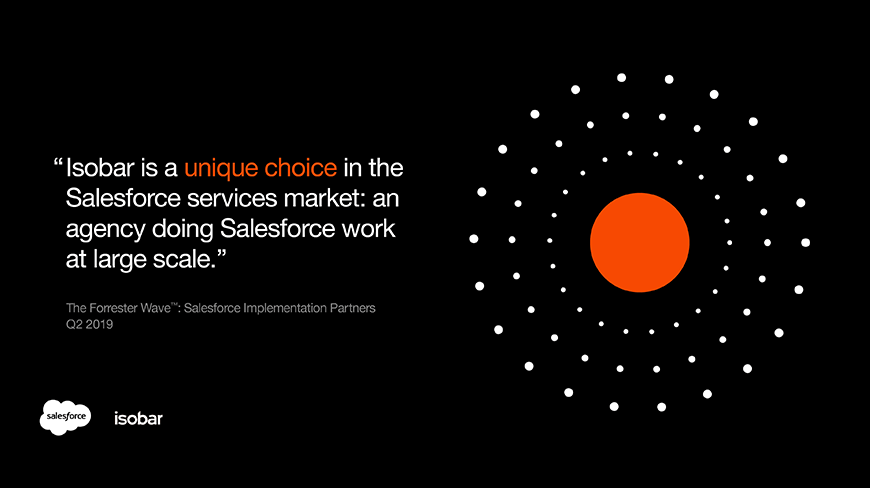 “Isobar is a unique choice in the Salesforce services market: an agency doing Salesforce work at large scale.”

The Forrester Wave™: Salesforce Implementation Partners Q2 2019

salesforce

isobar